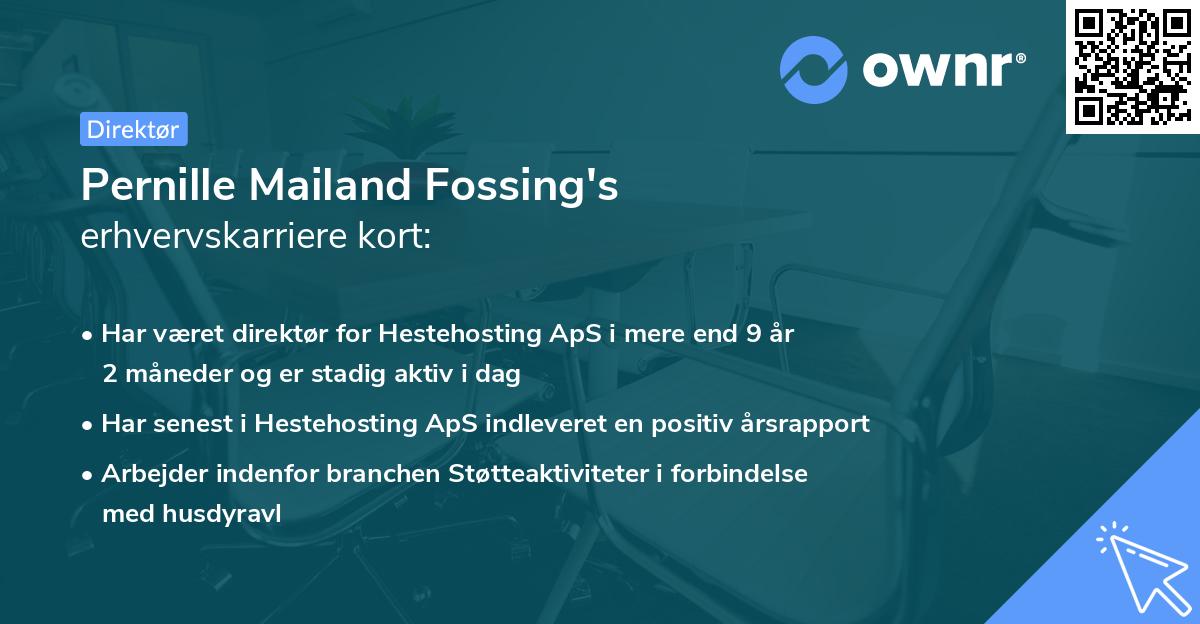 ownr®

Direktør

Pernille Mailand Fossing's
erhvervskarriere kort:

• Har været direktør for Hestehosting ApS i mere end 9 år 2 måneder og er stadig aktiv i dag
• Har senest i Hestehosting ApS indleveret en positiv årsrapport
• Arbejder indenfor branchen Støtteaktiviteter i forbindelse med husdyravl